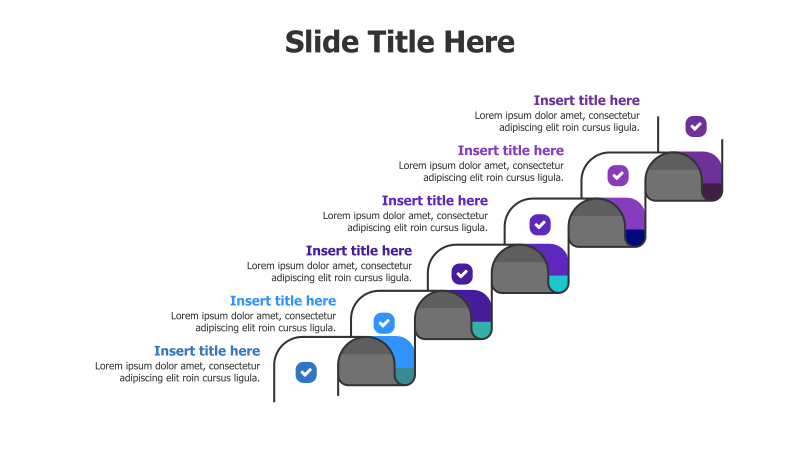 Slide Title Here

Insert title here
Lorem ipsum dolor amet, consectetur adipiscing elit roin cursus ligula.

Insert title here
Lorem ipsum dolor amet, consectetur adipiscing elit roin cursus ligula.

Insert title here
Lorem ipsum dolor amet, consectetur adipiscing elit roin cursus ligula.

Insert title here
Lorem ipsum dolor amet, consectetur adipiscing elit roin cursus ligula.

Insert title here
Lorem ipsum dolor amet, consectetur adipiscing elit roin cursus ligula.

Insert title here
Lorem ipsum dolor amet, consectetur adipiscing elit roin cursus ligula.